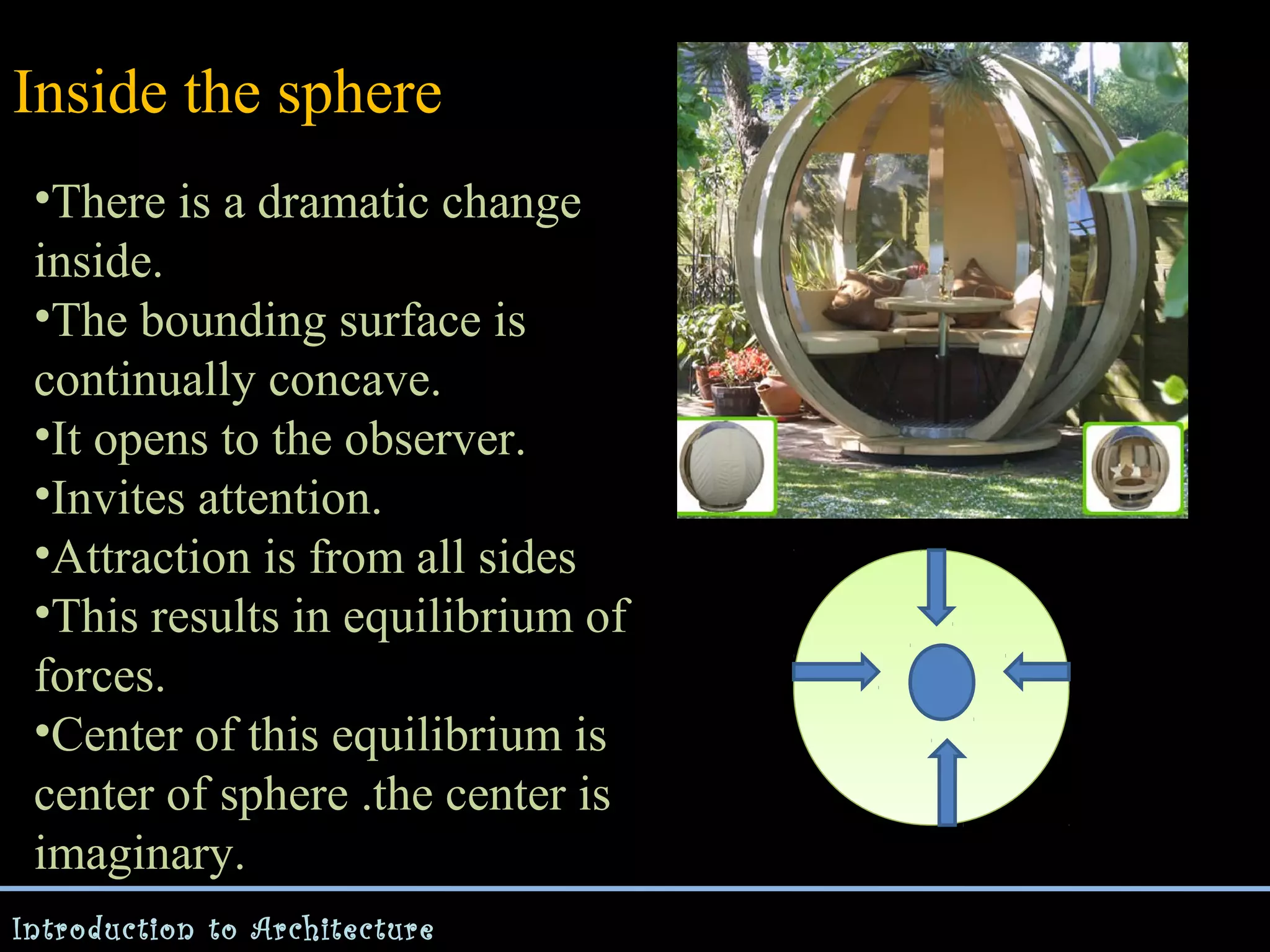 Inside the sphere

•There is a dramatic change inside.
•The bounding surface is continually concave.
•It opens to the observer.
•Invites attention.
•Attraction is from all sides
•This results in equilibrium of forces.
•Center of this equilibrium is center of sphere .the center is imaginary.

Introduction to Architecture